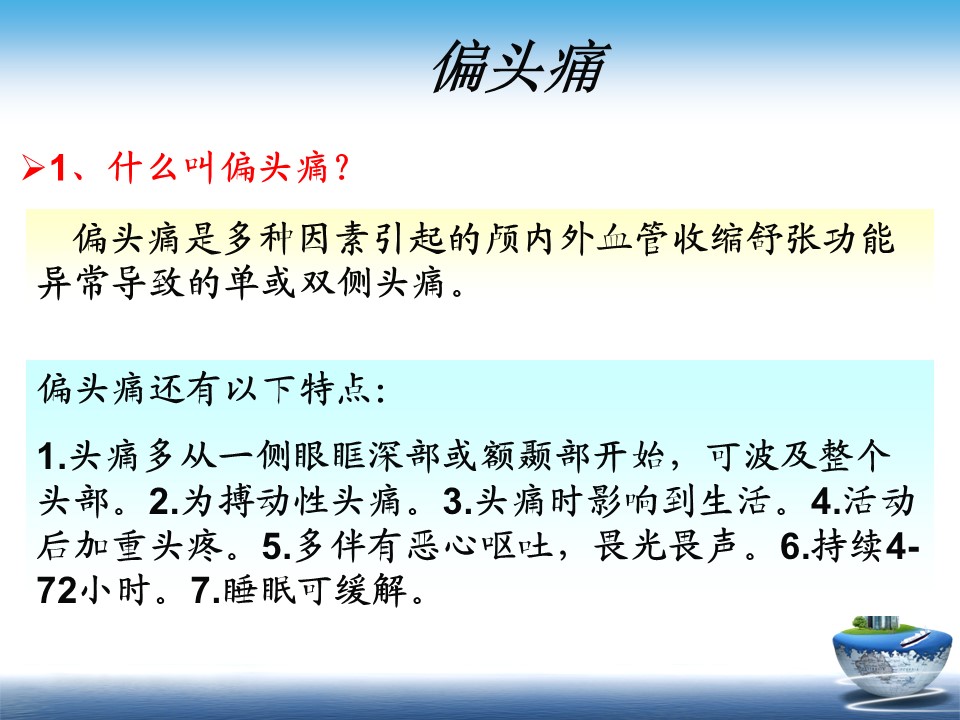 偏头痛

➢1、什么叫偏头痛?

偏头痛是多种因素引起的颅内外血管收缩舒张功能异常导致的单或双侧头痛。

偏头痛还有以下特点:

1.头痛多从一侧眼眶深部或额颞部开始，可波及整个头部。2.为搏动性头痛。3.头痛时影响到生活。4.活动后加重头疼。5.多伴有恶心呕吐，畏光畏声。6.持续4-72小时。7.睡眠可缓解。